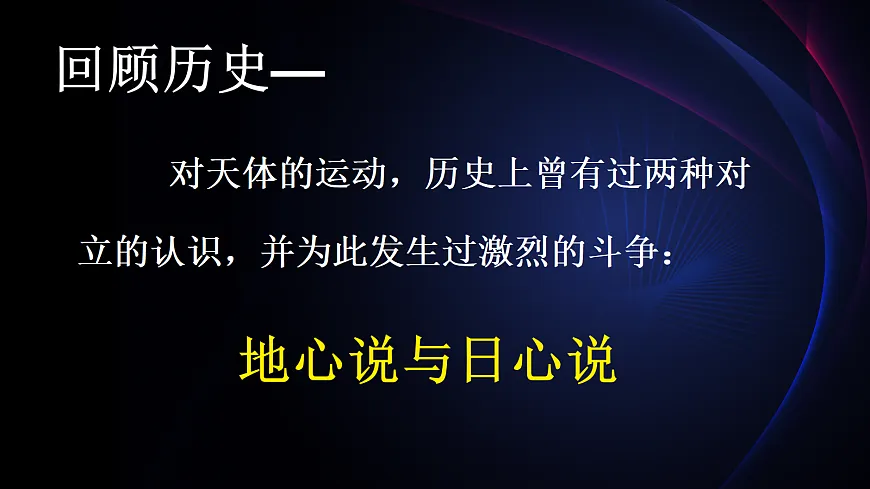 回顾历史—

对天体的运动，历史上曾有过两种对立的认识，并为此发生过激烈的斗争：

地心说与日心说